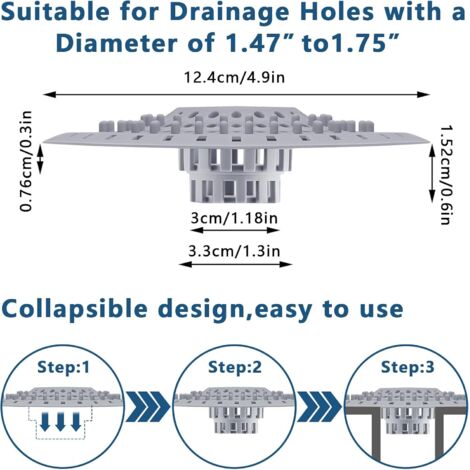 Suitable for Drainage Holes with a Diameter of 1.47” to1.75”

12.4cm/4.9in

0.76cm/0.3in

1.52cm/0.6in

3cm/1.18in

3.3cm/1.3in

Collapsible design,easy to use

Step:1

Step:2

Step:3